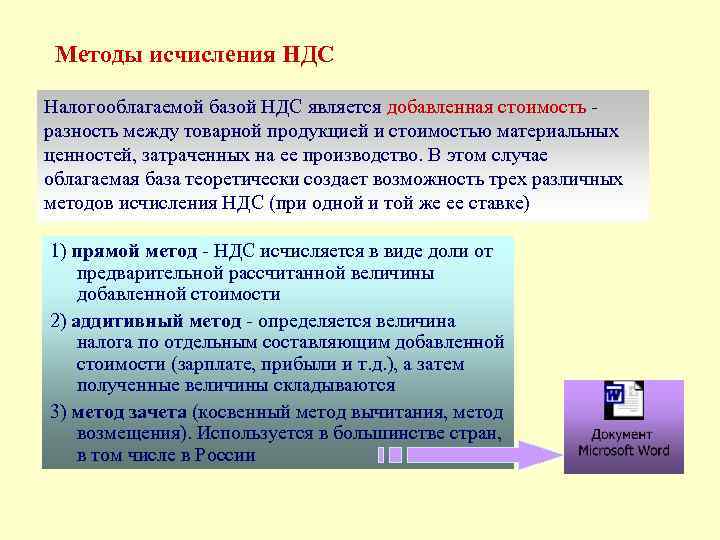 Методы исчисления НДС

Налогооблагаемой базой НДС является добавленная стоимость - разность между товарной продукцией и стоимостью материальных ценностей, затраченных на ее производство. В этом случае облагаемая база теоретически создает возможность трех различных методов исчисления НДС (при одной и той же ее ставке)

1) прямой метод - НДС исчисляется в виде доли от предварительной рассчитанной величины добавленной стоимости

2) аддитивный метод - определяется величина налога по отдельным составляющим добавленной стоимости (зарплате, прибыли и т.д.), а затем полученные величины складываются

3) метод зачета (косвенный метод вычитания, метод возмещения). Используется в большинстве стран, в том числе в России

Документ Microsoft Word